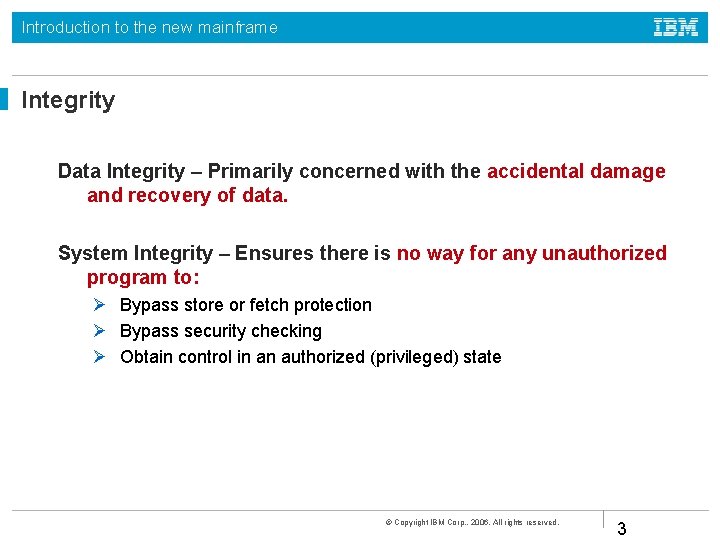 Introduction to the new mainframe

IBM

Integrity

Data Integrity – Primarily concerned with the accidental damage and recovery of data.

System Integrity – Ensures there is no way for any unauthorized program to:

➢ Bypass store or fetch protection
➢ Bypass security checking
➢ Obtain control in an authorized (privileged) state

© Copyright IBM Corp., 2006. All rights reserved.

3